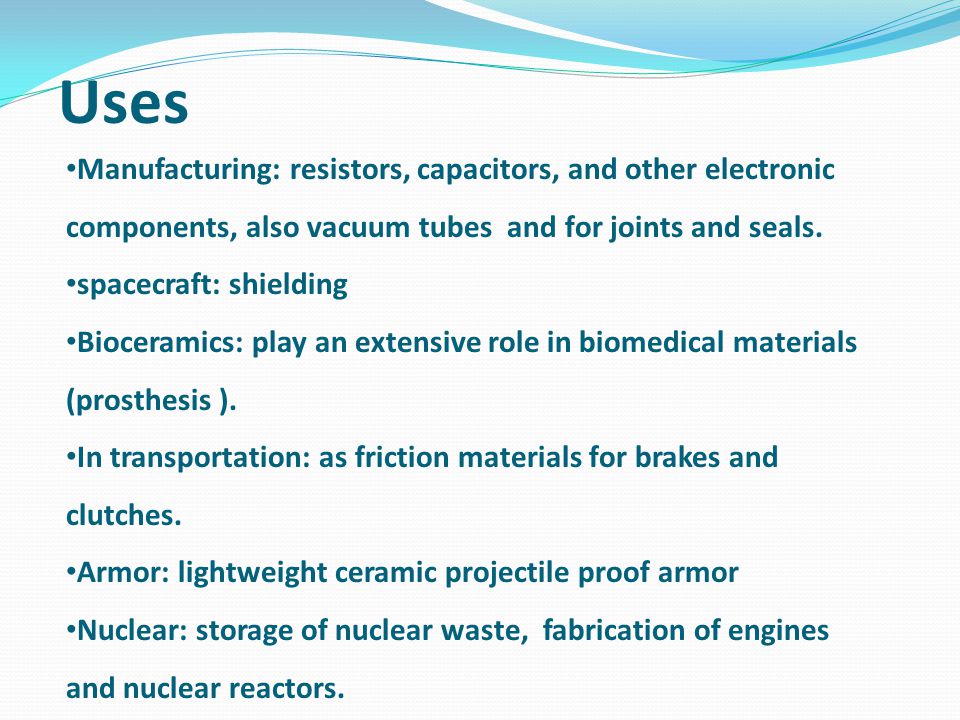 Uses

•Manufacturing: resistors, capacitors, and other electronic components, also vacuum tubes and for joints and seals.

•spacecraft: shielding

•Bioceramics: play an extensive role in biomedical materials (prosthesis ).

•In transportation: as friction materials for brakes and clutches.

•Armor: lightweight ceramic projectile proof armor

•Nuclear: storage of nuclear waste, fabrication of engines and nuclear reactors.